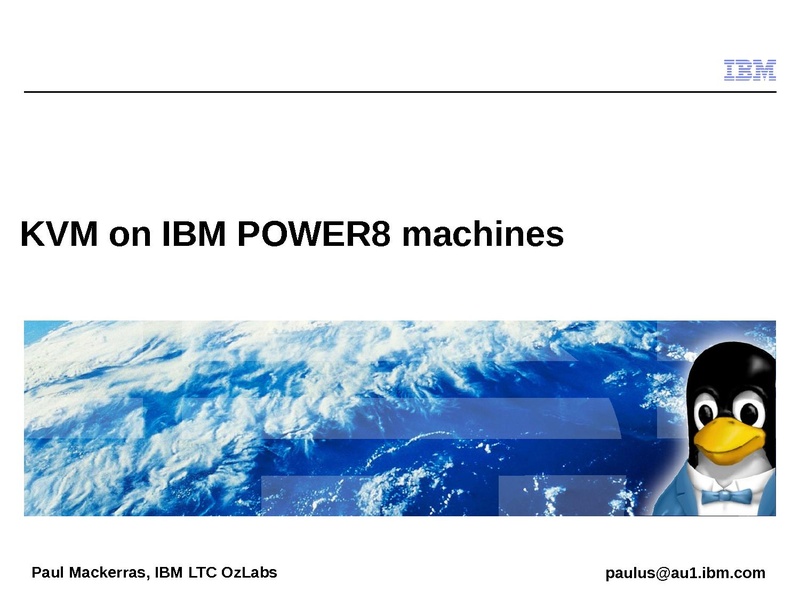 IBM

KVM on IBM POWER8 machines

Paul Mackerras, IBM LTC OzLabs

paulus@au1.ibm.com